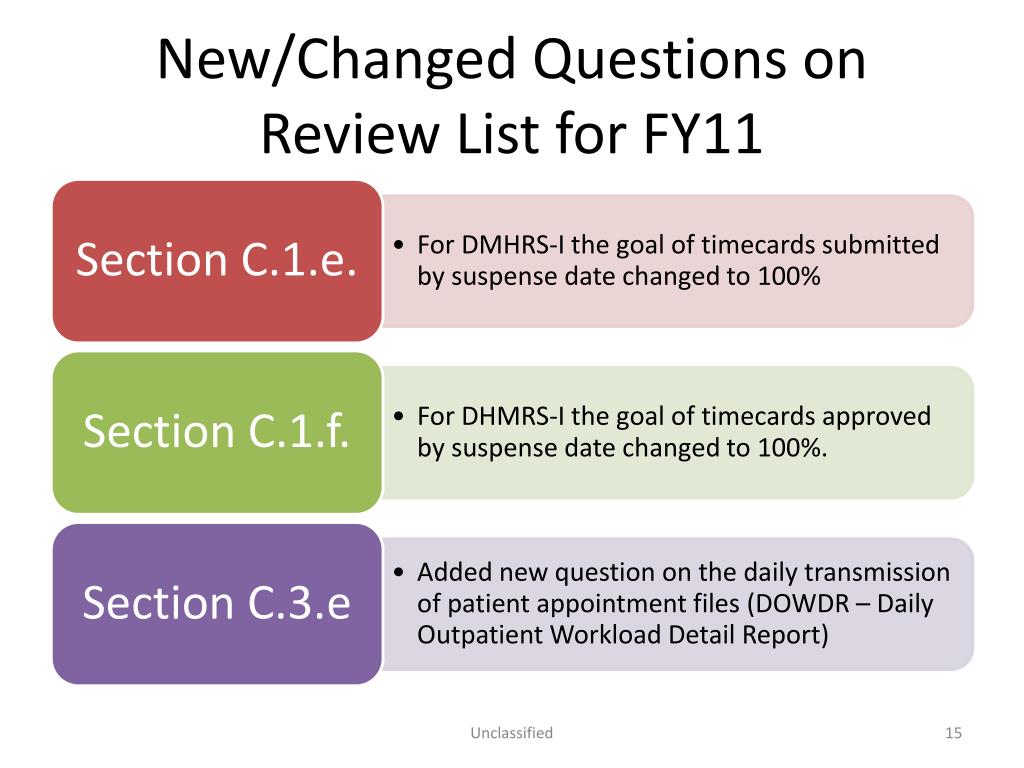 New/Changed Questions on Review List for FY11

Section C.1.e.

• For DMHRS-I the goal of timecards submitted by suspense date changed to 100%

Section C.1.f.

• For DHMRS-I the goal of timecards approved by suspense date changed to 100%.

Section C.3.e

• Added new question on the daily transmission of patient appointment files (DOWDR – Daily Outpatient Workload Detail Report)

Unclassified

15